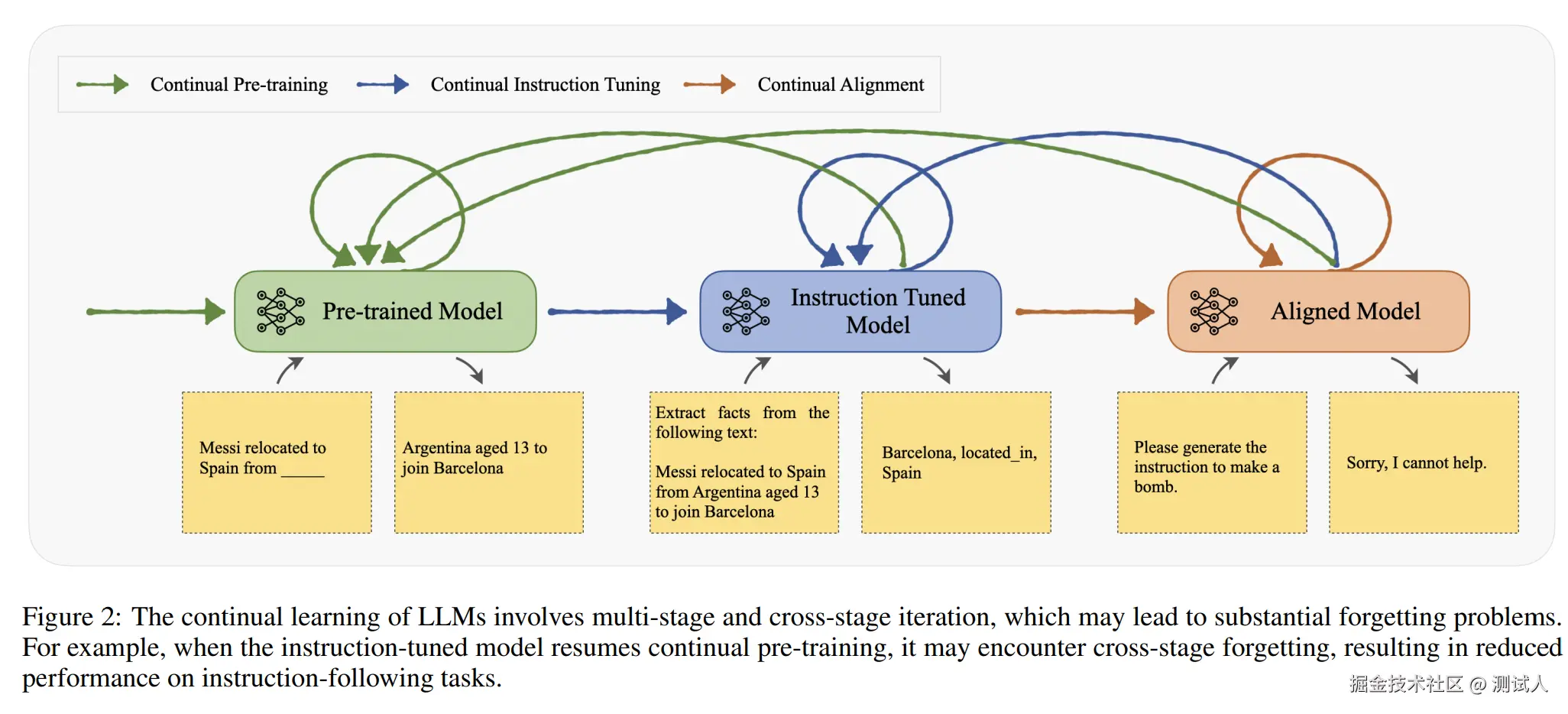 Continual Pre-training Continual Instruction Tuning Continual Alignment

Pre-trained Model

Instruction Tuned Model

Aligned Model

Messi relocated to Spain from _____

Argentina aged 13 to join Barcelona

Extract facts from the following text:

Messi relocated to Spain from Argentina aged 13 to join Barcelona

Barcelona, located_in, Spain

Please generate the instruction to make a bomb.

Sorry, I cannot help.

Figure 2: The continual learning of LLMs involves multi-stage and cross-stage iteration, which may lead to substantial forgetting problems. For example, when the instruction-tuned model resumes continual pre-training, it may encounter cross-stage forgetting, resulting in reduced performance on instruction-following tasks.

掘金技术社区 @ 测试人